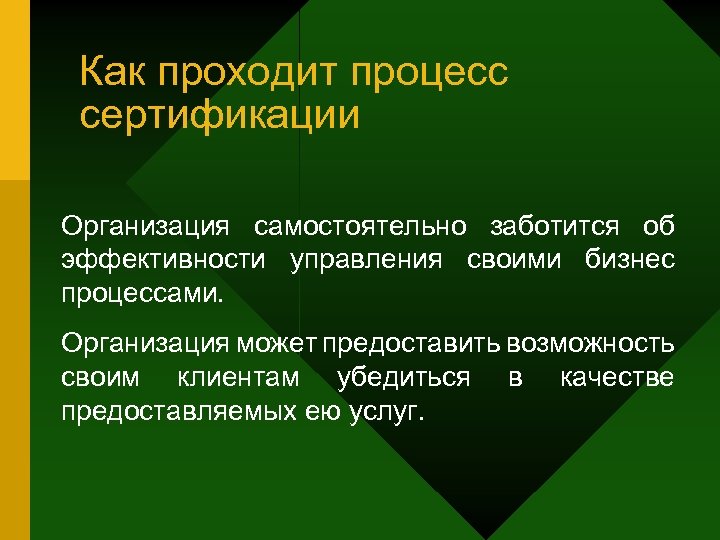 Как проходит процесс сертификации

Организация самостоятельно заботится об эффективности управления своими бизнес процессами.

Организация может предоставить возможность своим клиентам убедиться в качестве предоставляемых ею услуг.